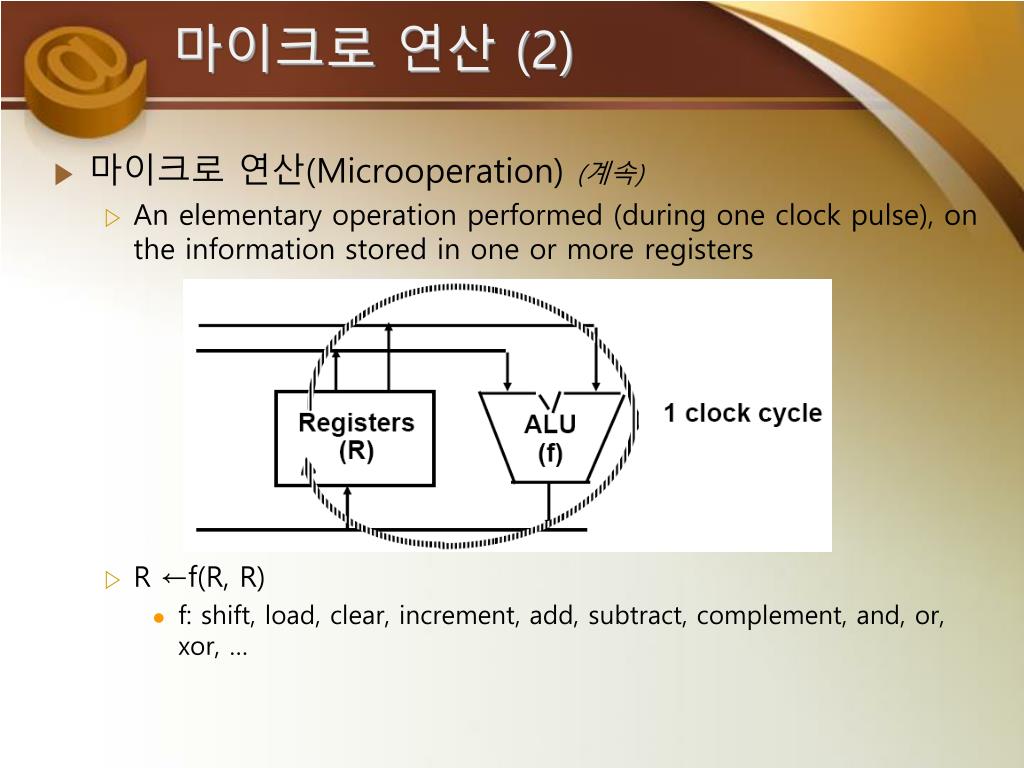 마이크로 연산 (2)

마이크로 연산(Microoperation) (계속)

An elementary operation performed (during one clock pulse), on the information stored in one or more registers

Registers (R)

ALU (f)

1 clock cycle

R ←f(R, R)

f: shift, load, clear, increment, add, subtract, complement, and, or, xor, …